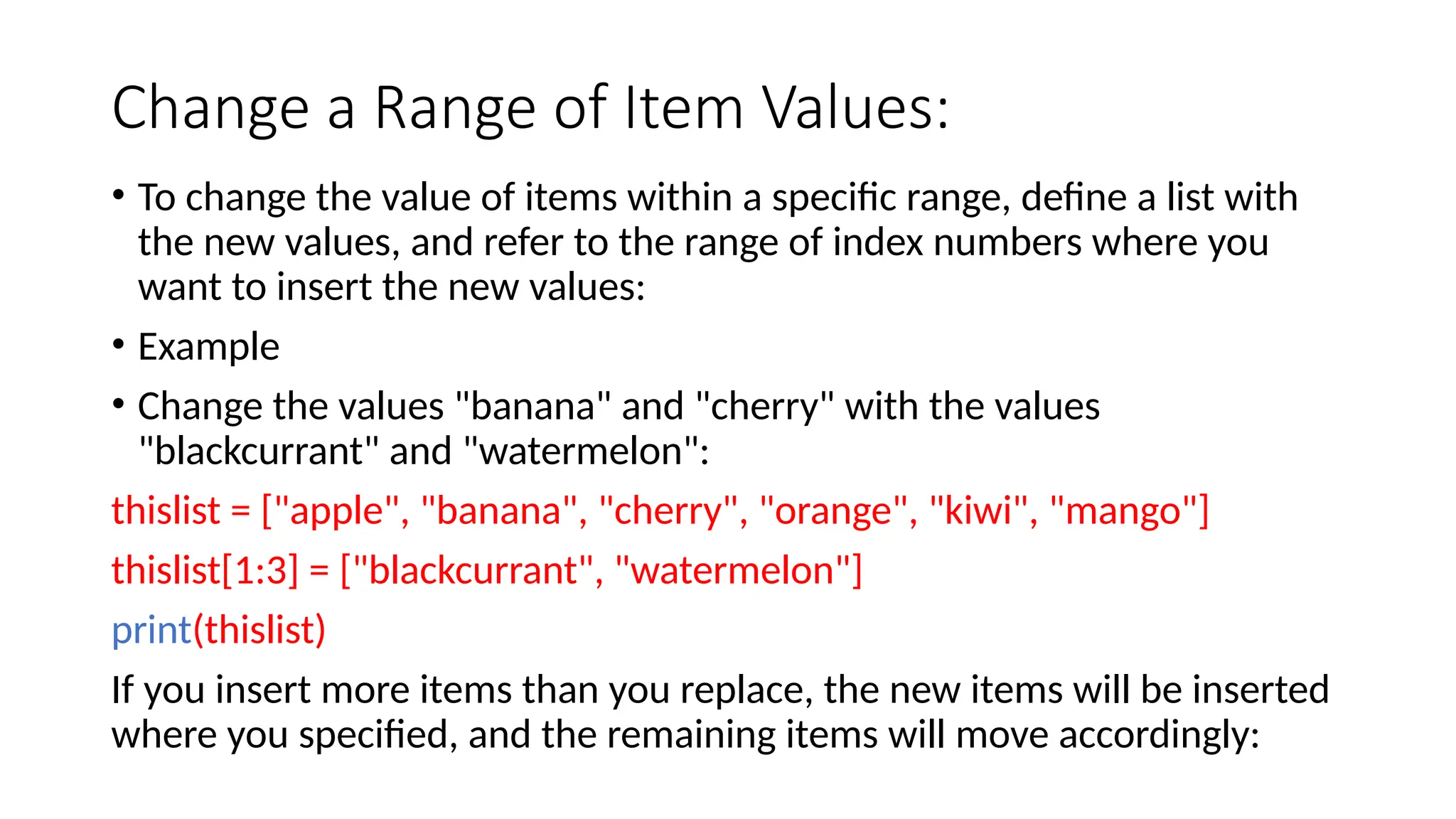 Change a Range of Item Values:

• To change the value of items within a specific range, define a list with the new values, and refer to the range of index numbers where you want to insert the new values:

• Example

• Change the values "banana" and "cherry" with the values "blackcurrant" and "watermelon":

thislist = ["apple", "banana", "cherry", "orange", "kiwi", "mango"]

thislist[1:3] = ["blackcurrant", "watermelon"]

print(thislist)

If you insert more items than you replace, the new items will be inserted where you specified, and the remaining items will move accordingly: